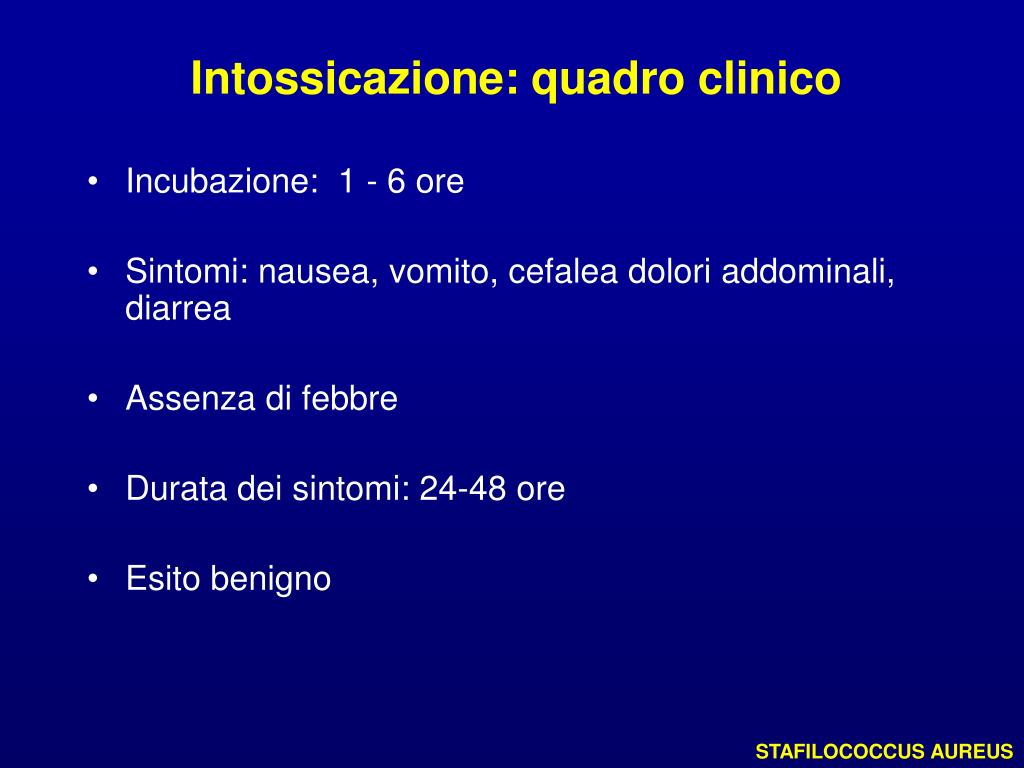 Intossicazione: quadro clinico

• Incubazione: 1 - 6 ore

• Sintomi: nausea, vomito, cefalea dolori addominali, diarrea

• Assenza di febbre

• Durata dei sintomi: 24-48 ore

• Esito benigno

STAFILOCOCCUS AUREUS